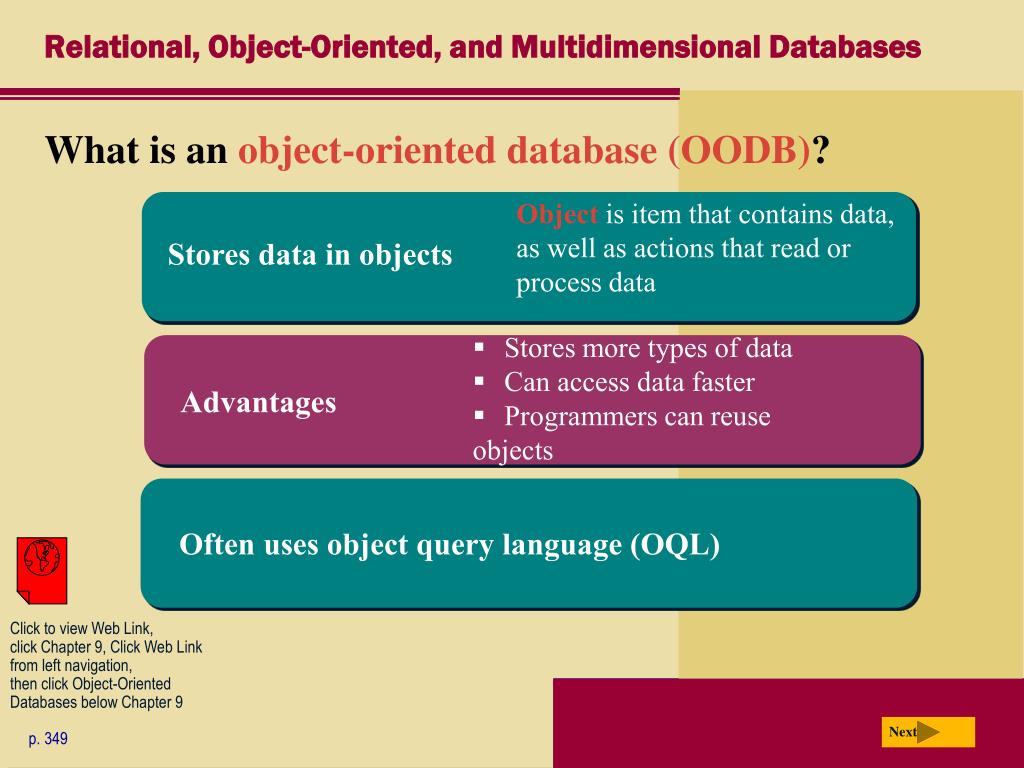 Relational, Object-Oriented, and Multidimensional Databases

What is an object-oriented database (OODB)?

Stores data in objects

Object is item that contains data, as well as actions that read or process data

Advantages

▪ Stores more types of data
▪ Can access data faster
▪ Programmers can reuse objects

Often uses object query language (OQL)

Click to view Web Link, click Chapter 9, Click Web Link from left navigation, then click Object-Oriented Databases below Chapter 9

p. 349

Next